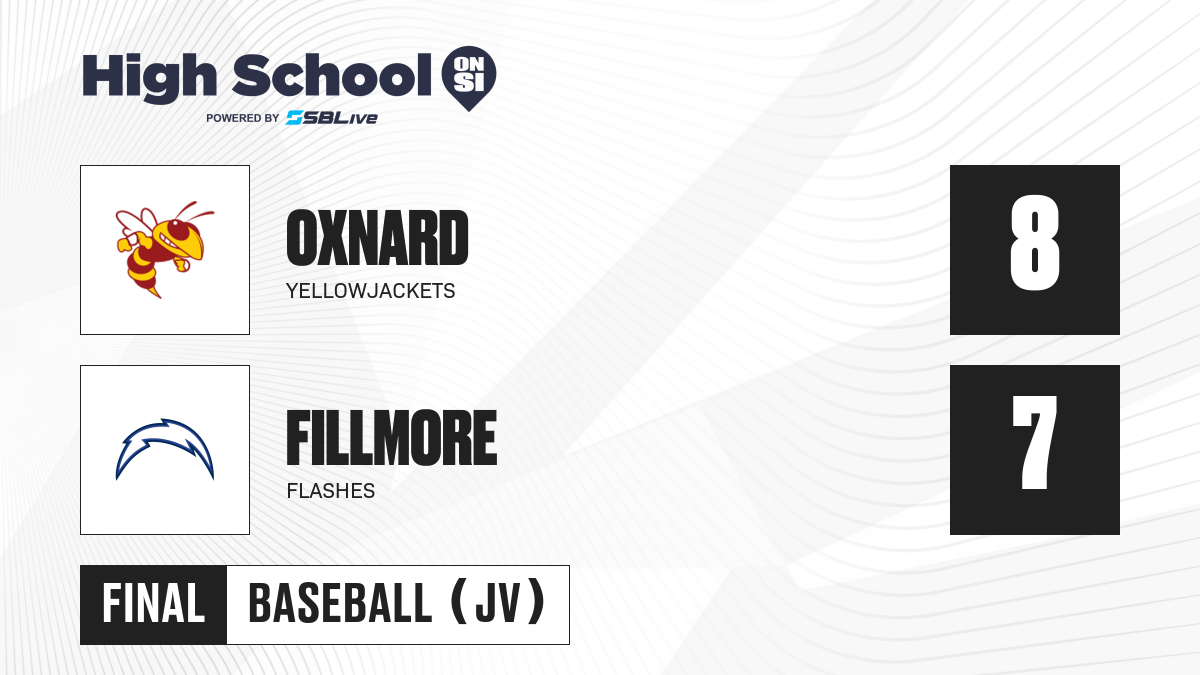 High School ON SI
POWERED BY SBLive

OXNARD
YELLOWJACKETS
8

FILLMORE
FLASHES
7

FINAL BASEBALL (JV)